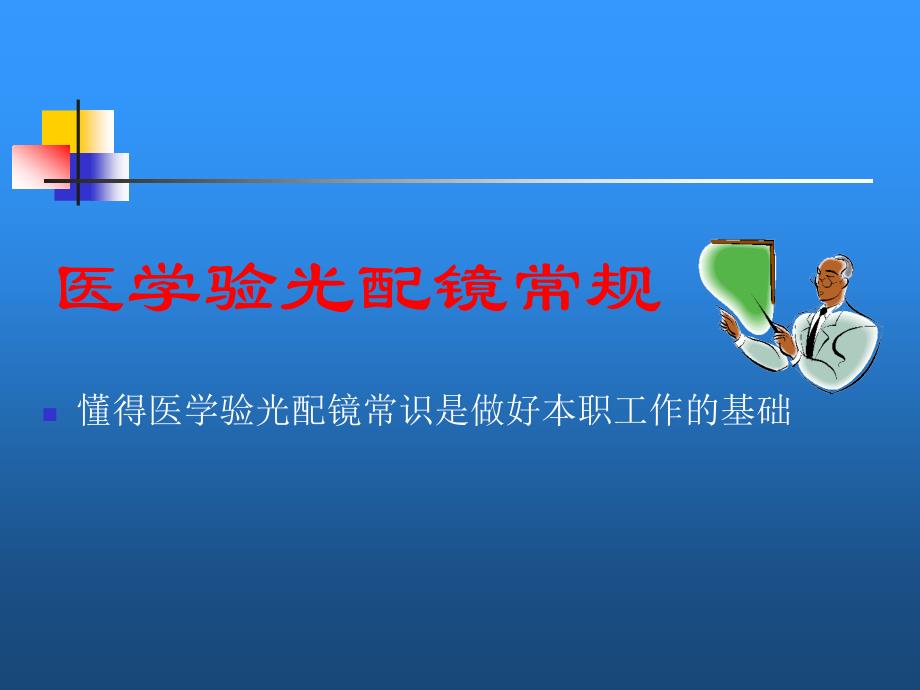 医学验光配镜常规

懂得医学验光配镜常识是做好本职工作的基础